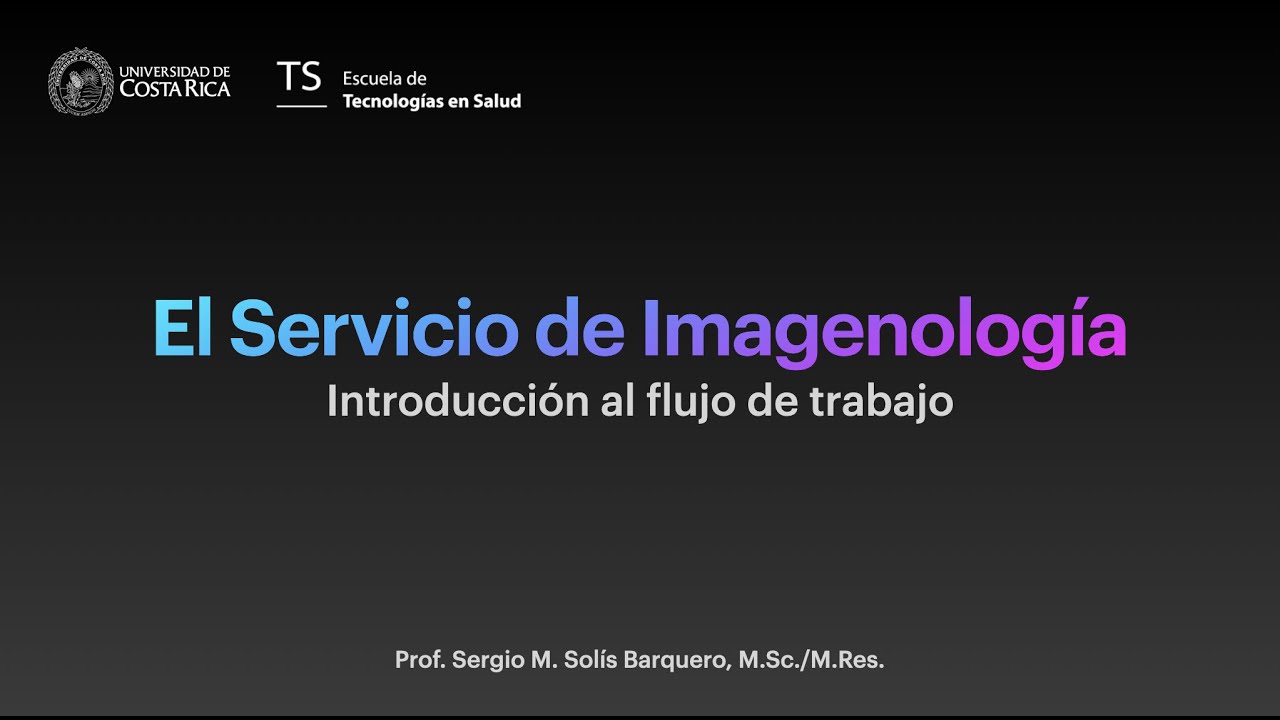 UNIVERSIDAD DE COSTA RICA

TS Escuela de Tecnologías en Salud

El Servicio de Imagenología

Introducción al flujo de trabajo

Prof. Sergio M. Solís Barquero, M.Sc./M.Res.